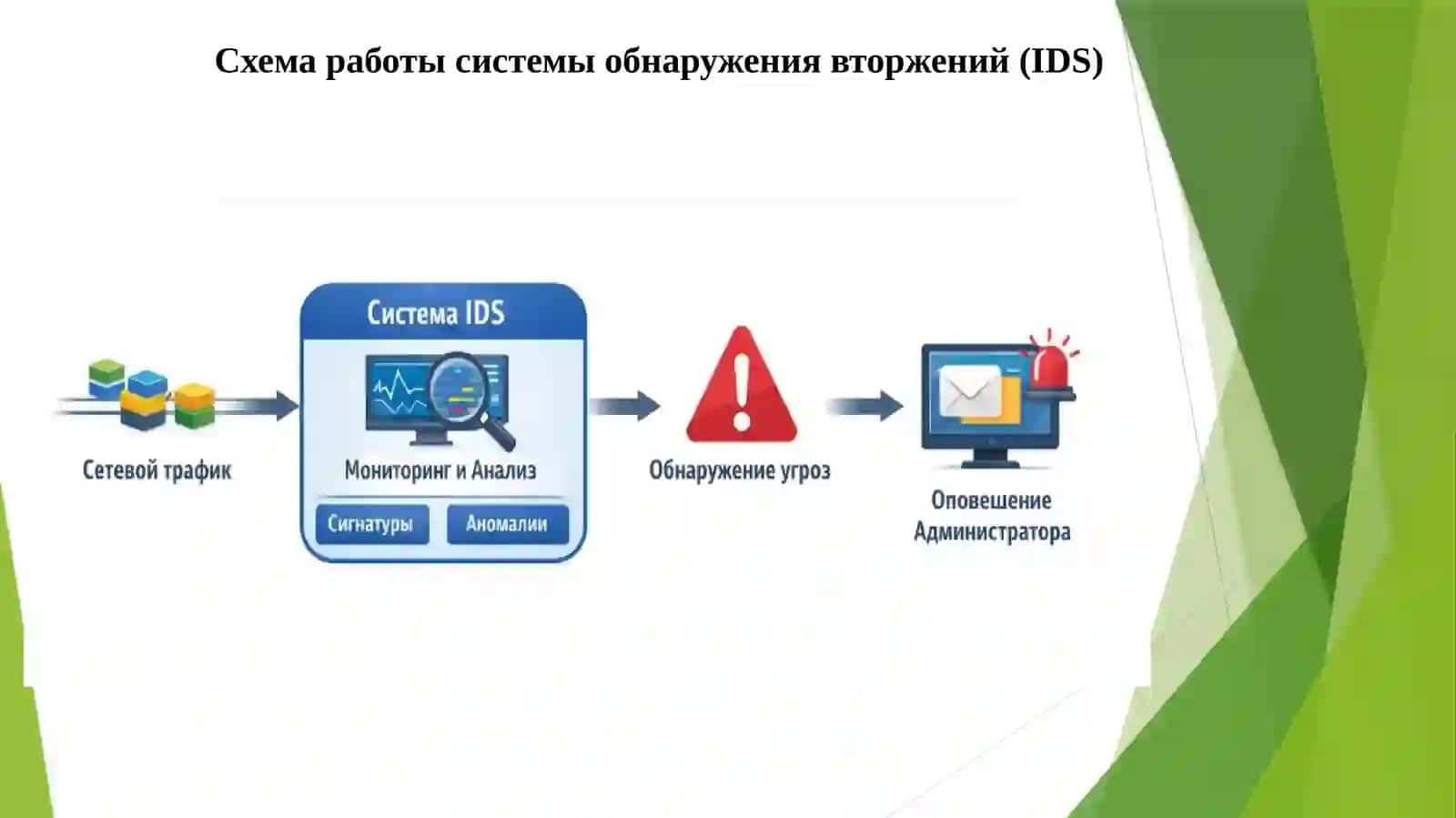 Схема работы системы обнаружения вторжений (IDS)

Сетевой трафик

Система IDS

Мониторинг и Анализ

Сигнатуры

Аномалии

Обнаружение угроз

Оповещение Администратора